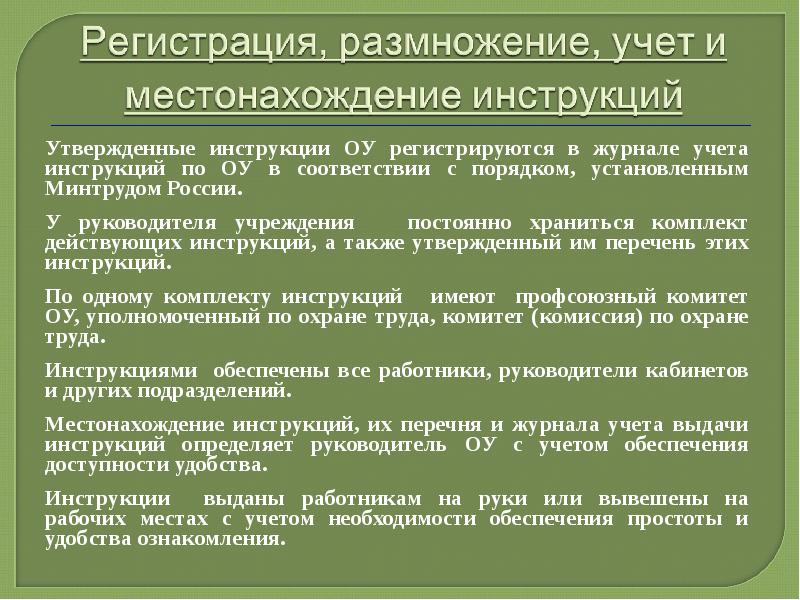 Регистрация, размножение, учет и местонахождение инструкций

Утвержденные инструкции ОУ регистрируются в журнале учета инструкций по ОУ в соответствии с порядком, установленным Минтрудом России.

У руководителя учреждения постоянно храниться комплект действующих инструкций, а также утвержденный им перечень этих инструкций.

По одному комплекту инструкций имеют профсоюзный комитет ОУ, уполномоченный по охране труда, комитет (комиссия) по охране труда.

Инструкциями обеспечены все работники, руководители кабинетов и других подразделений.

Местонахождение инструкций, их перечня и журнала учета выдачи инструкций определяет руководитель ОУ с учетом обеспечения доступности удобства.

Инструкции выданы работникам на руки или вывешены на рабочих местах с учетом необходимости обеспечения простоты и удобства ознакомления.